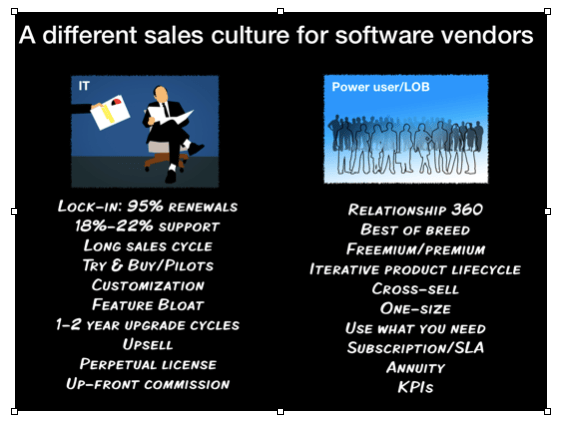 A different sales culture for software vendors

IT

Lock-in: 95% renewals
18%-22% support
Long sales cycle
Try & Buy/Pilots
Customization
Feature Bloat
1-2 year upgrade cycles
Upsell
Perpetual license
Up-front commission

Power user/LOB

Relationship 360
Best of breed
Freemium/premium
Iterative product lifecycle
Cross-sell
One-size
Use what you need
Subscription/SLA
Annuity
KPIs